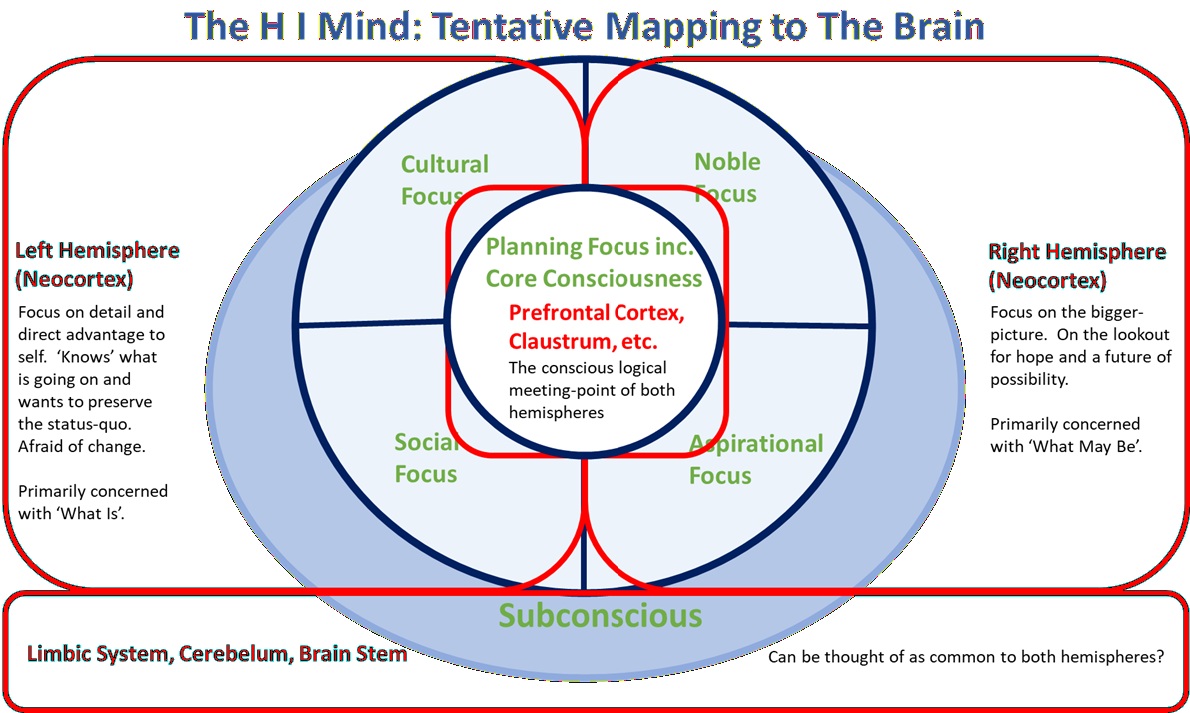 The H I Mind: Tentative Mapping to The Brain

Left Hemisphere (Neocortex)

Focus on detail and direct advantage to self. 'Knows' what is going on and wants to preserve the status-quo. Afraid of change.

Primarily concerned with 'What Is'.

Cultural Focus

Noble Focus

Planning Focus inc. Core Consciousness

Prefrontal Cortex, Claustrum, etc.

The conscious logical meeting-point of both hemispheres

Social Focus

Aspirational Focus

Right Hemisphere (Neocortex)

Focus on the bigger-picture. On the lookout for hope and a future of possibility.

Primarily concerned with 'What May Be'.

Subconscious

Limbic System, Cerebelum, Brain Stem

Can be thought of as common to both hemispheres?